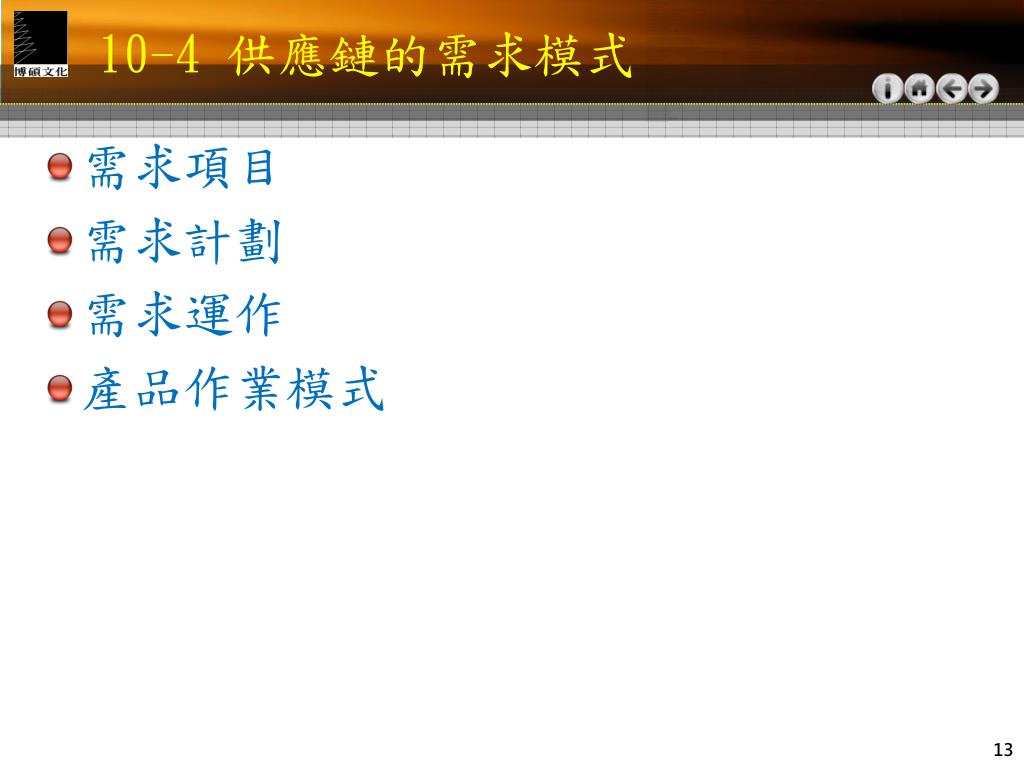 博碩文化

10-4 供應鏈的需求模式

需求項目
需求計劃
需求運作
產品作業模式

13